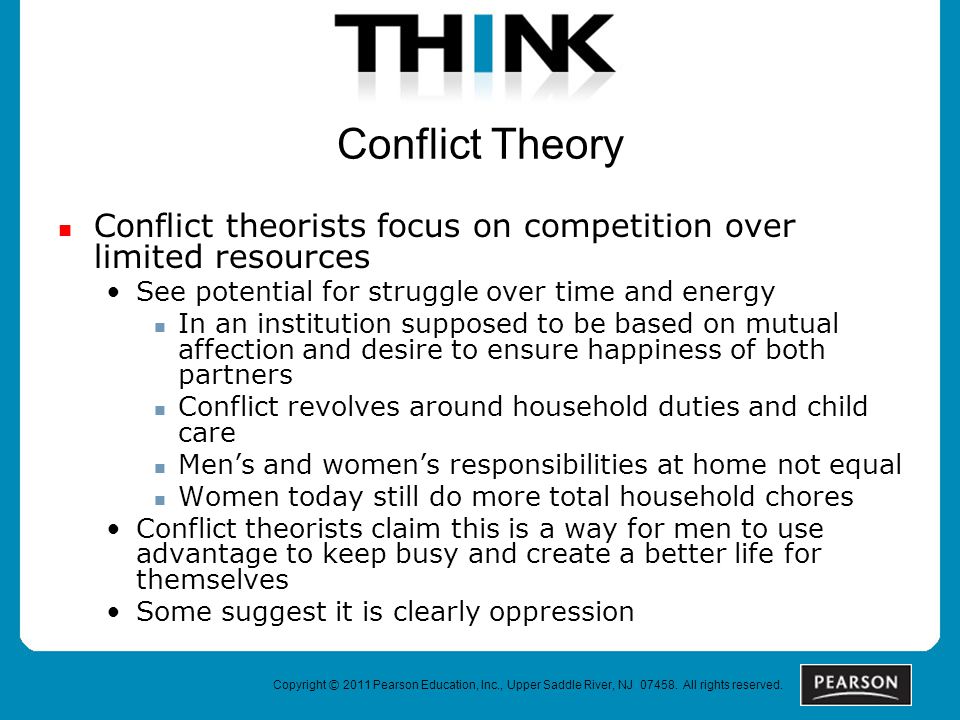 THINK

Conflict Theory

- Conflict theorists focus on competition over limited resources
  - See potential for struggle over time and energy
    - In an institution supposed to be based on mutual affection and desire to ensure happiness of both partners
    - Conflict revolves around household duties and child care
    - Men's and women's responsibilities at home not equal
    - Women today still do more total household chores
  - Conflict theorists claim this is a way for men to use advantage to keep busy and create a better life for themselves
  - Some suggest it is clearly oppression

Copyright © 2011 Pearson Education, Inc., Upper Saddle River, NJ 07458. All rights reserved.

PEARSON